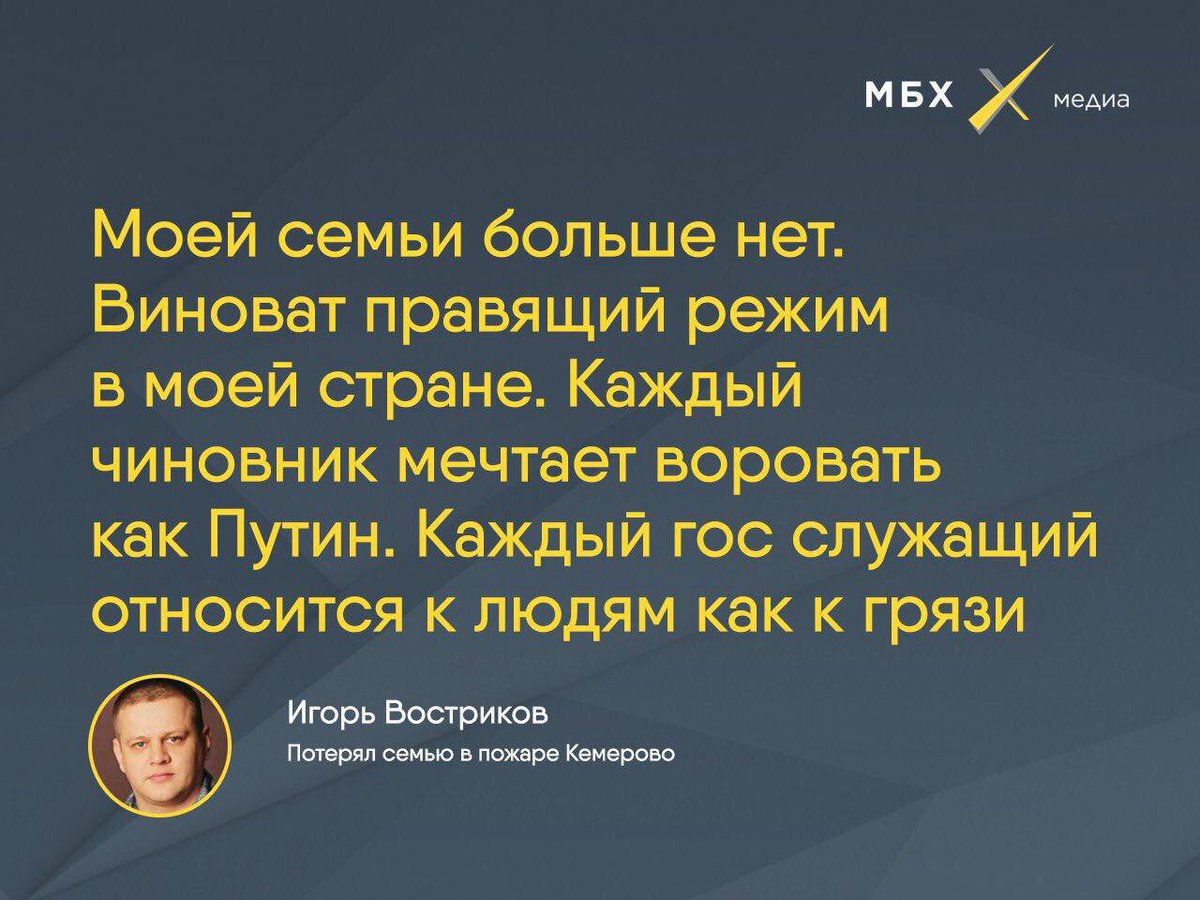 МБХ медиа

Моей семьи больше нет. Виноват правящий режим в моей стране. Каждый чиновник мечтает воровать как Путин. Каждый гос служащий относится к людям как к грязи

Игорь Востриков
Потерял семью в пожаре Кемерово